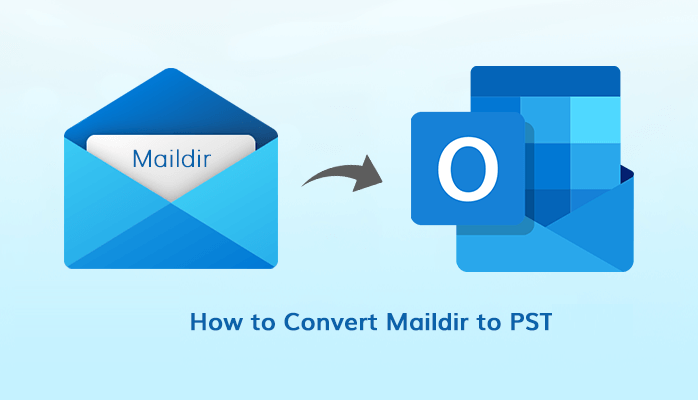 Maildir

O

How to Convert Maildir to PST